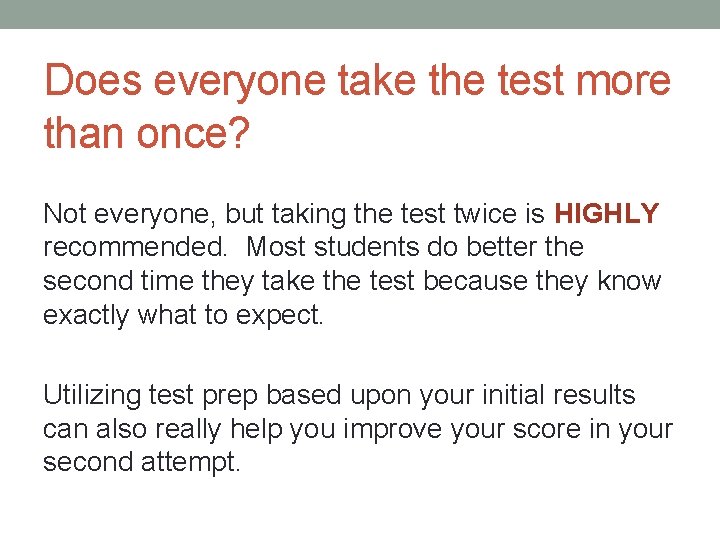 Does everyone take the test more than once?

Not everyone, but taking the test twice is HIGHLY recommended. Most students do better the second time they take the test because they know exactly what to expect.

Utilizing test prep based upon your initial results can also really help you improve your score in your second attempt.